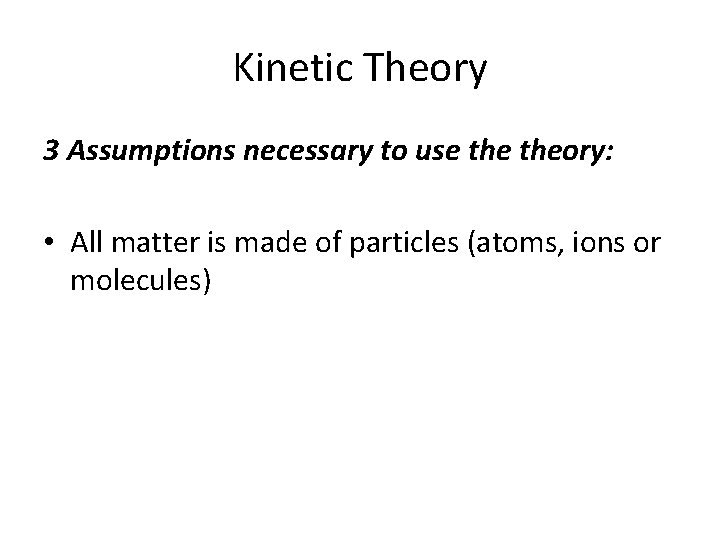 Kinetic Theory

3 Assumptions necessary to use the theory:

• All matter is made of particles (atoms, ions or molecules)